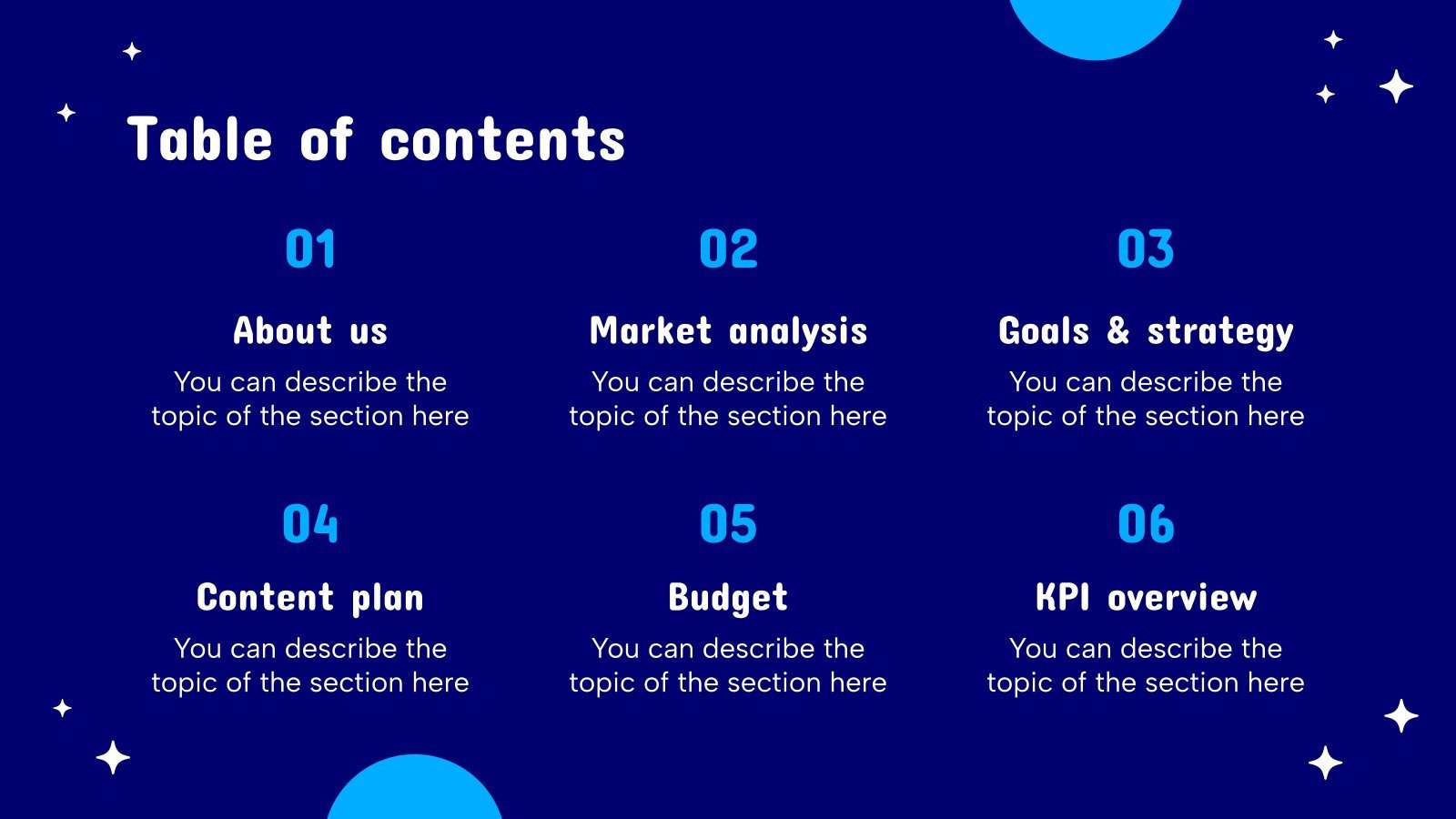 Table of contents

01

About us

You can describe the topic of the section here

02

Market analysis

You can describe the topic of the section here

03

Goals & strategy

You can describe the topic of the section here

04

Content plan

You can describe the topic of the section here

05

Budget

You can describe the topic of the section here

06

KPI overview

You can describe the topic of the section here